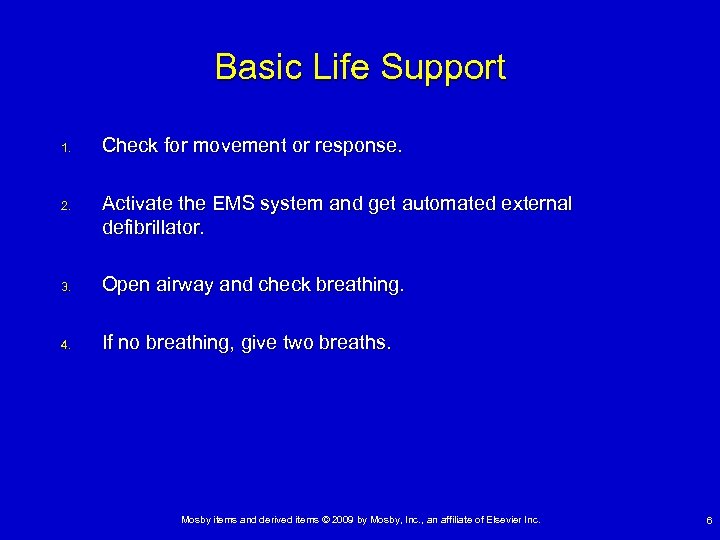 Basic Life Support

1. Check for movement or response.

2. Activate the EMS system and get automated external defibrillator.

3. Open airway and check breathing.

4. If no breathing, give two breaths.

Mosby items and derived items © 2009 by Mosby, Inc., an affiliate of Elsevier Inc.

6